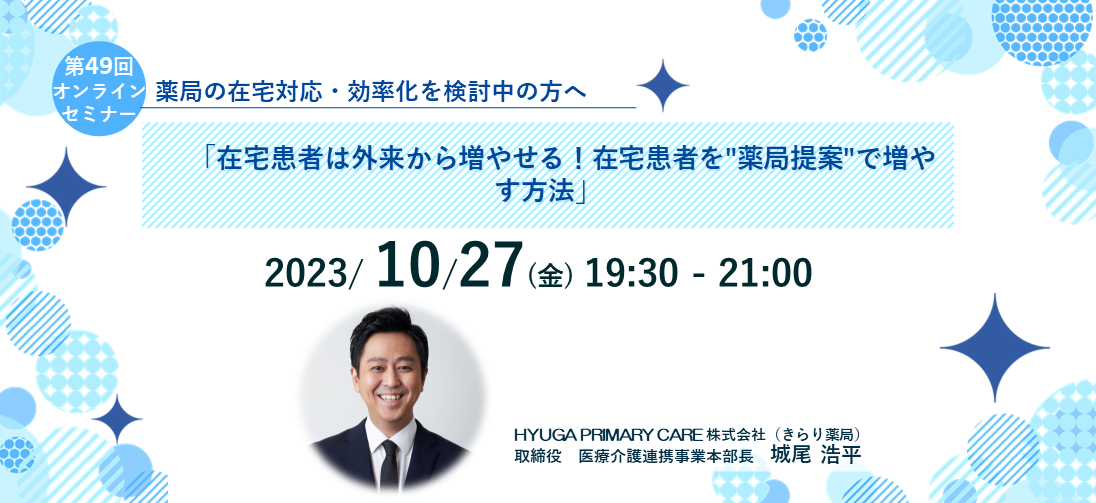 第49回
オンライン
セミナー

薬局の在宅対応・効率化を検討中の方へ

「在宅患者は外来から増やせる！在宅患者を"薬局提案"で増やす方法」

2023/ 10/27(金) 19:30 - 21:00

HYUGA PRIMARY CARE 株式会社（きらり薬局）
取締役　医療介護連携事業本部長　城尾 浩平